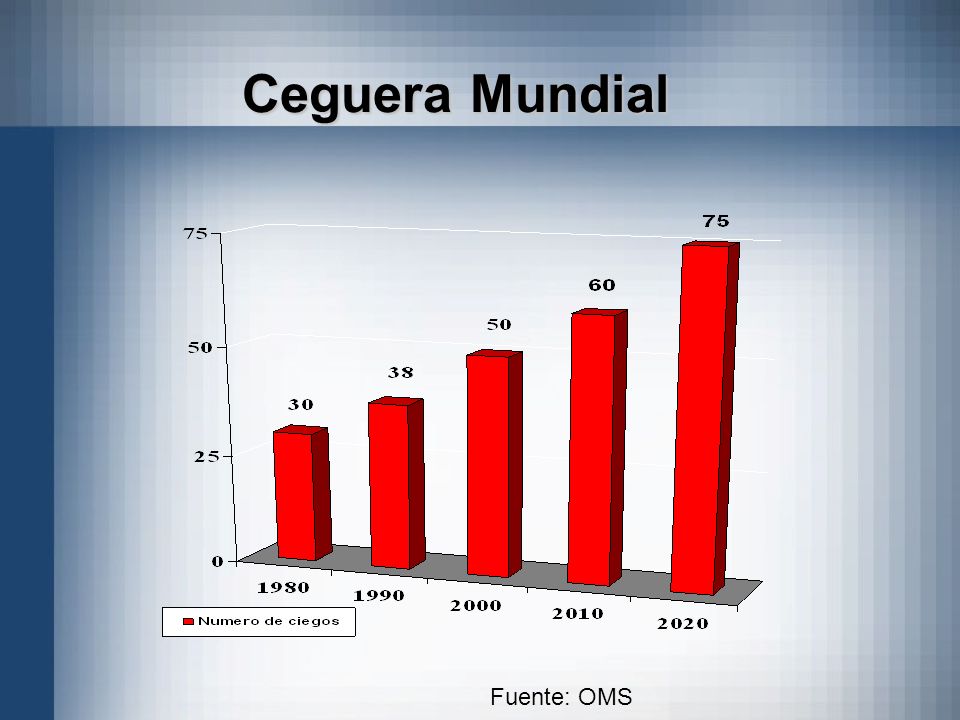 Ceguera Mundial

75
50
25
0

30
38
50
60
75

1980
1990
2000
2010
2020

Numero de ciegos

Fuente: OMS